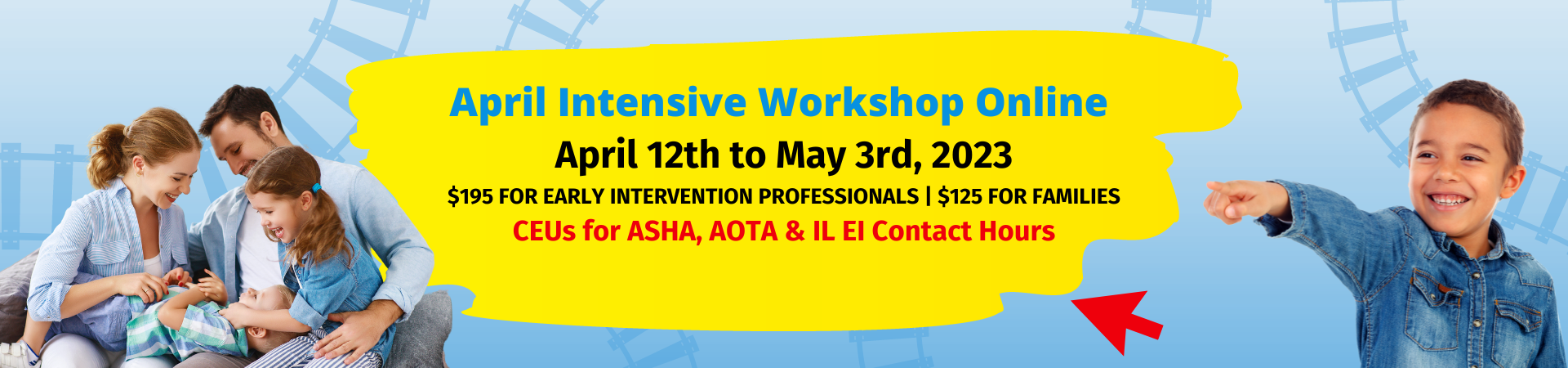 April Intensive Workshop Online

April 12th to May 3rd, 2023

\$195 FOR EARLY INTERVENTION PROFESSIONALS | \$125 FOR FAMILIES

CEUs for ASHA, AOTA & IL EI Contact Hours